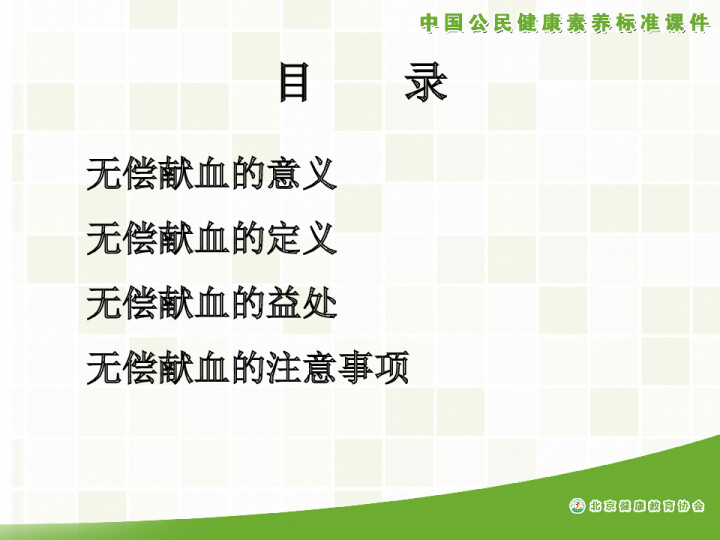 中国公民健康素养标准课件

目　录

无偿献血的意义

无偿献血的定义

无偿献血的益处

无偿献血的注意事项

北京健康教育协会